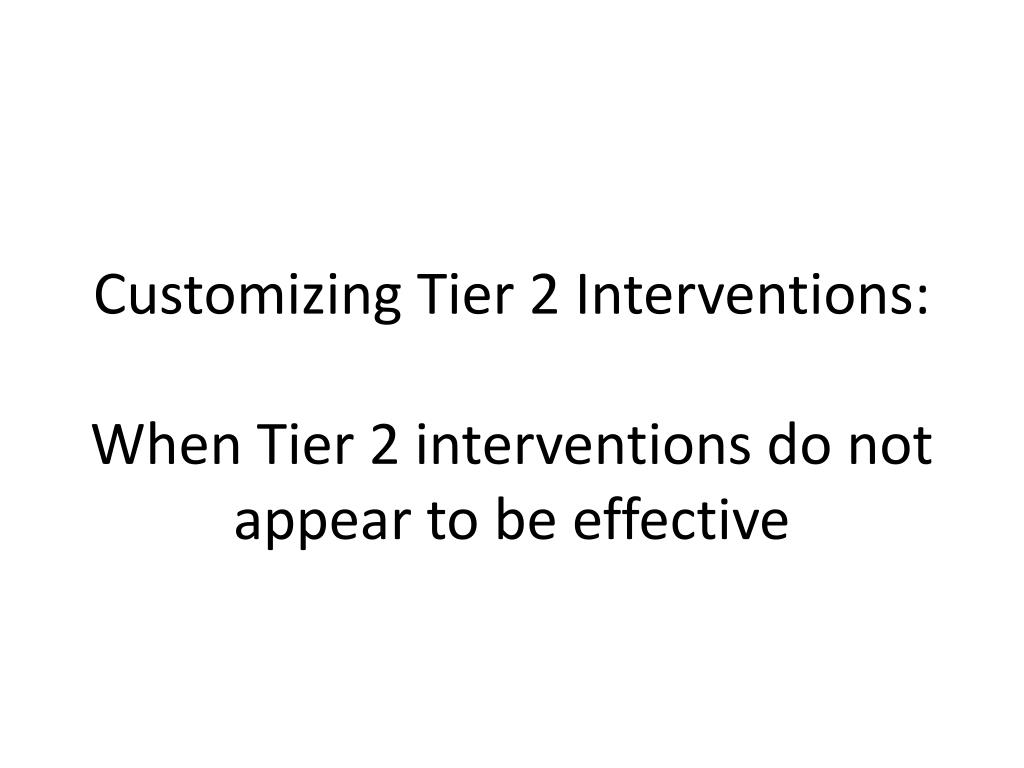 Customizing Tier 2 Interventions:

When Tier 2 interventions do not appear to be effective